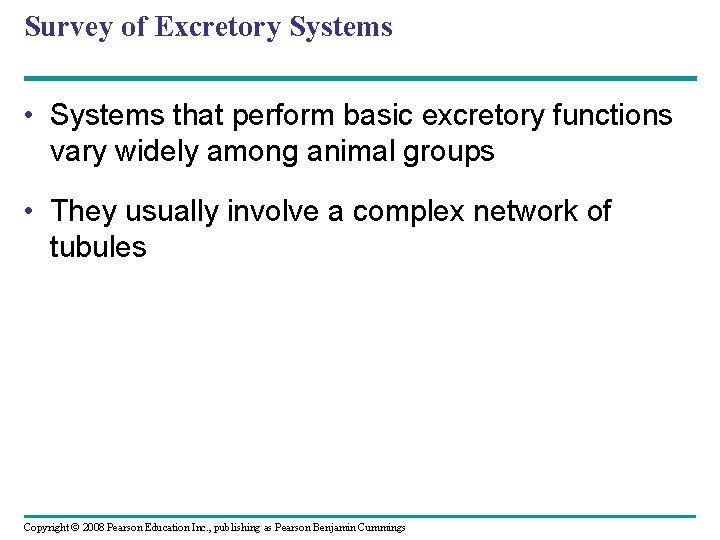 Survey of Excretory Systems

• Systems that perform basic excretory functions vary widely among animal groups

• They usually involve a complex network of tubules

Copyright © 2008 Pearson Education Inc., publishing as Pearson Benjamin Cummings